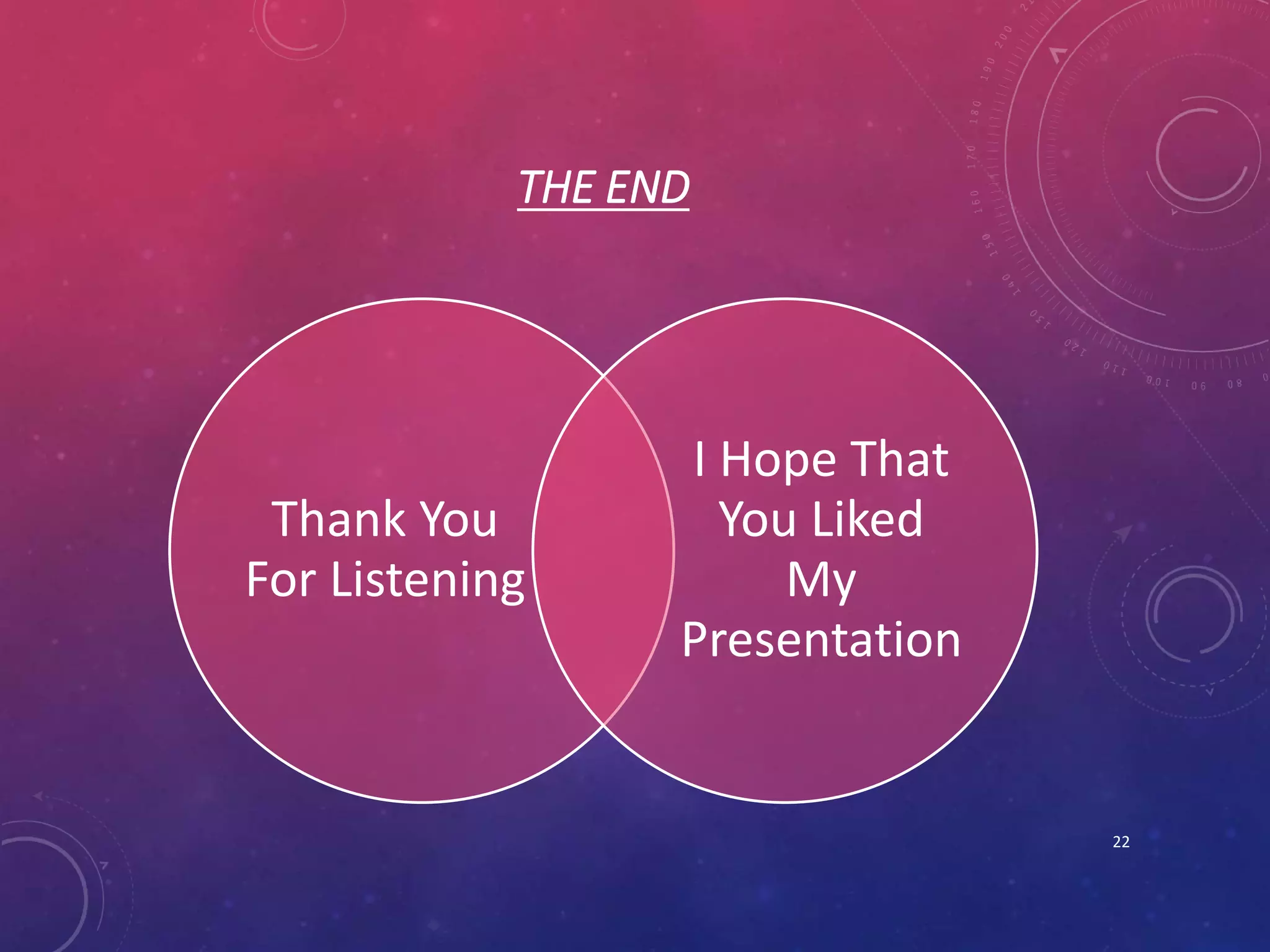 THE END

Thank You For Listening

I Hope That You Liked My Presentation

22